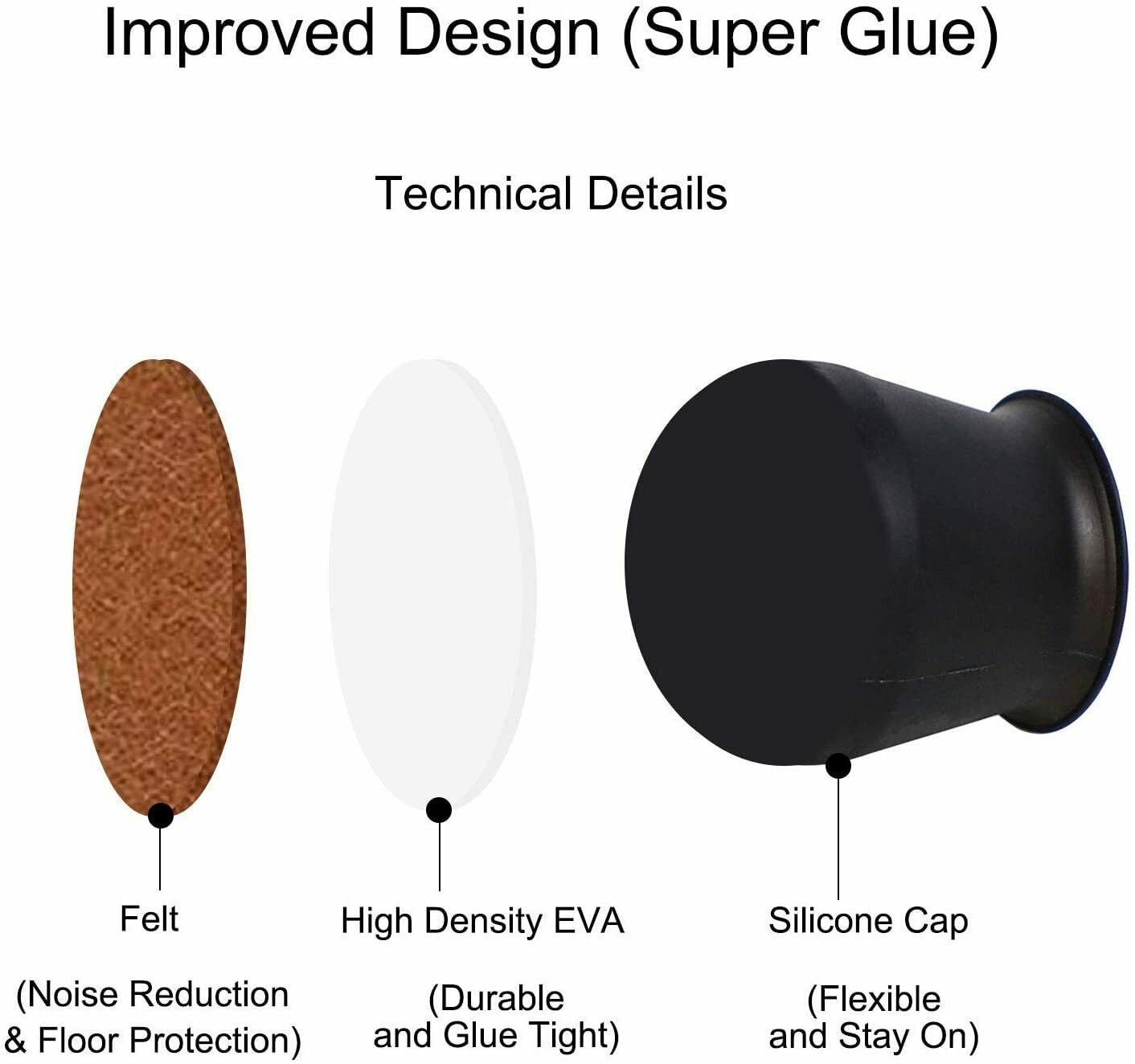 Improved Design (Super Glue)

Technical Details

Felt

(Noise Reduction & Floor Protection)

High Density EVA

(Durable and Glue Tight)

Silicone Cap

(Flexible and Stay On)